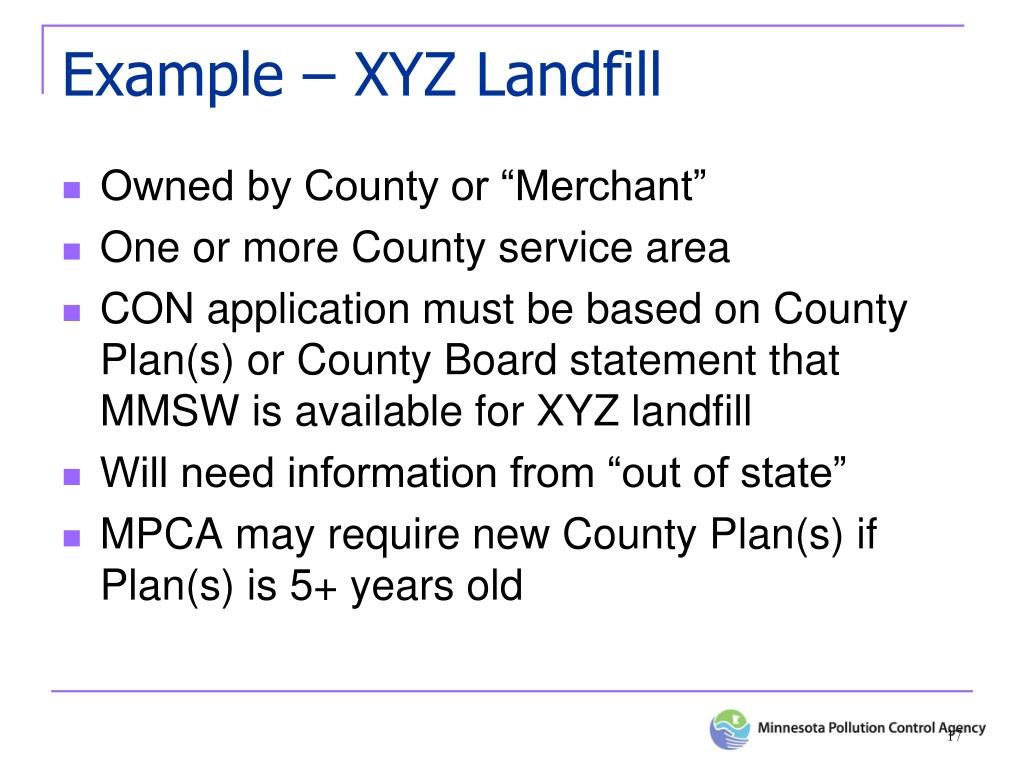 Example – XYZ Landfill

Owned by County or “Merchant”

One or more County service area

CON application must be based on County Plan(s) or County Board statement that MMSW is available for XYZ landfill

Will need information from “out of state”

MPCA may require new County Plan(s) if Plan(s) is 5+ years old

Minnesota Pollution Control Agency

17